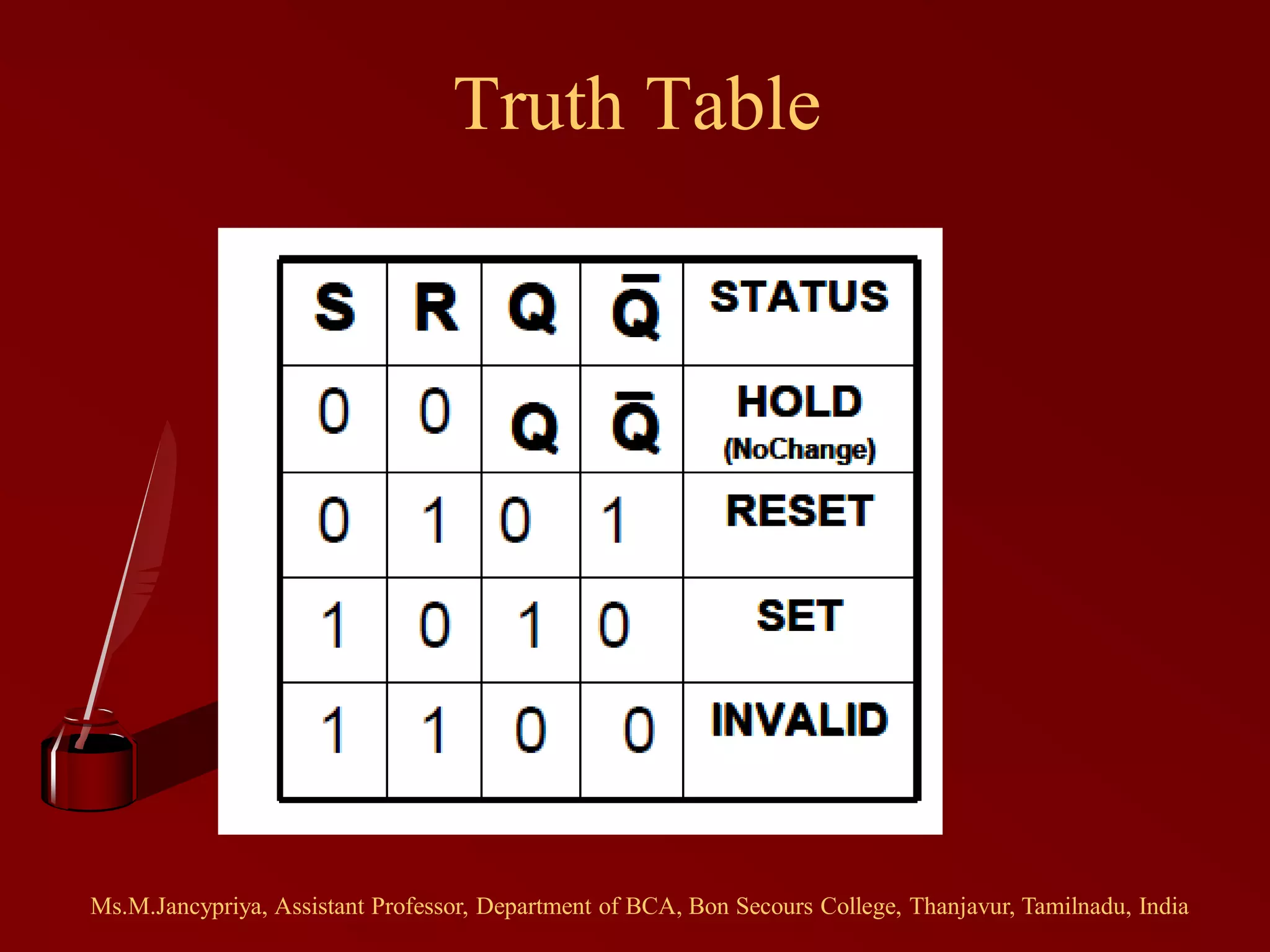 Truth Table

| S | R | Q | $\bar{Q}$ | STATUS |
|---|---|---|---|---|
| 0 | 0 | Q | $\bar{Q}$ | HOLD (NoChange) |
| 0 | 1 | 0 | 1 | RESET |
| 1 | 0 | 1 | 0 | SET |
| 1 | 1 | 0 | 0 | INVALID |

Ms.M.Jancypriya, Assistant Professor, Department of BCA, Bon Secours College, Thanjavur, Tamilnadu, India